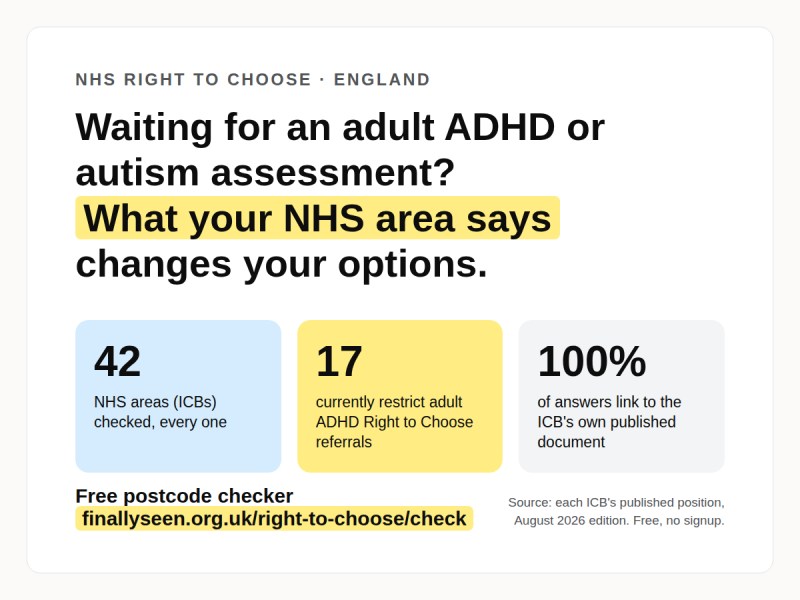 NHS RIGHT TO CHOOSE · ENGLAND

Waiting for an adult ADHD or autism assessment? What your NHS area says changes your options.

42
NHS areas (ICBs) checked, every one

17
currently restrict adult ADHD Right to Choose referrals

100%
of answers link to the ICB's own published document

Free postcode checker
finallyseen.org.uk/right-to-choose/check

Source: each ICB's published position, August 2026 edition. Free, no signup.